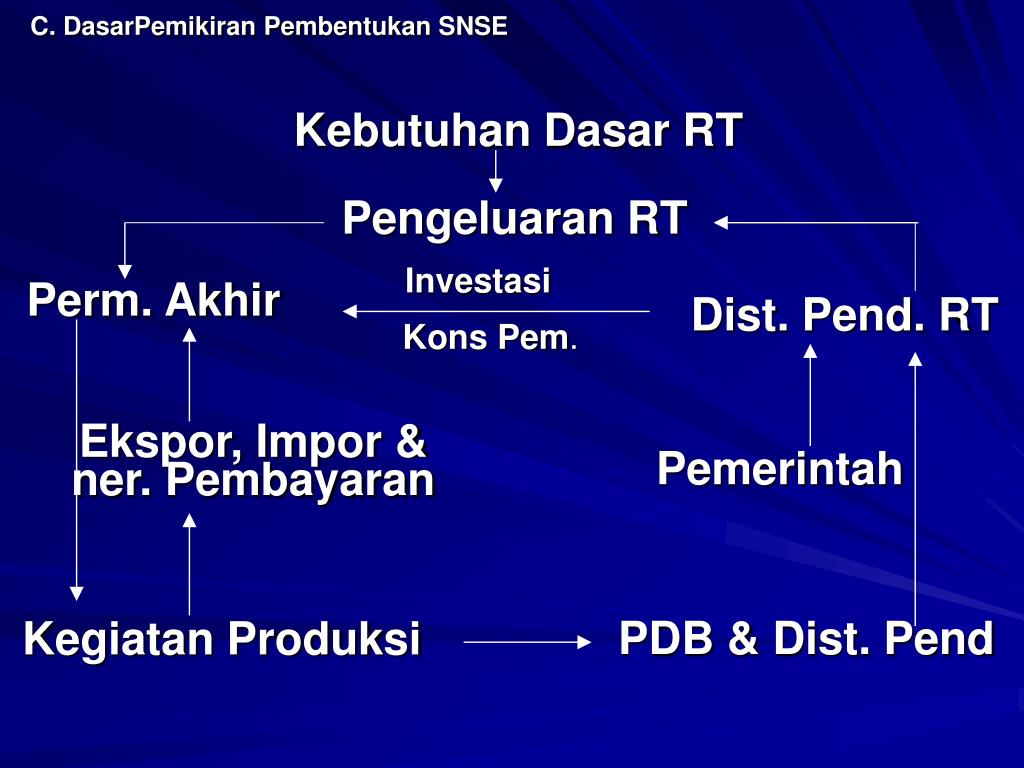 C. DasarPemikiran Pembentukan SNSE

Kebutuhan Dasar RT

Pengeluaran RT

Perm. Akhir

Investasi

Kons Pem.

Dist. Pend. RT

Ekspor, Impor & ner. Pembayaran

Pemerintah

Kegiatan Produksi

PDB & Dist. Pend